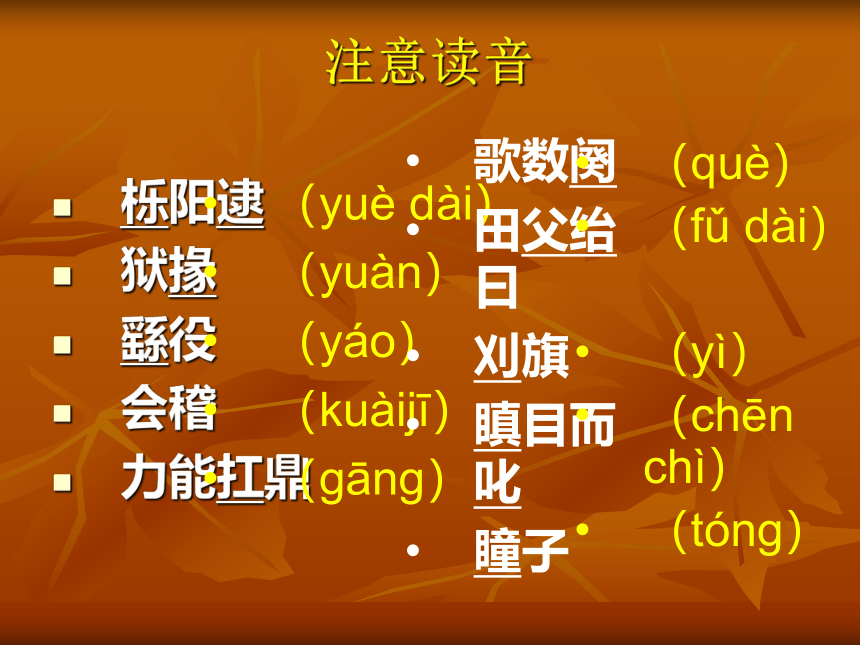 注意读音

栎阳逮 （yuè dài）
狱掾 （yuàn）
繇役 （yáo）
会稽 （kuàijī）
力能扛鼎 （gāng）

歌数阕 （què）
田父绐曰 （fǔ dài）
刈旗 （yì）
瞋目而叱 （chēn chì）
瞳子 （tóng）